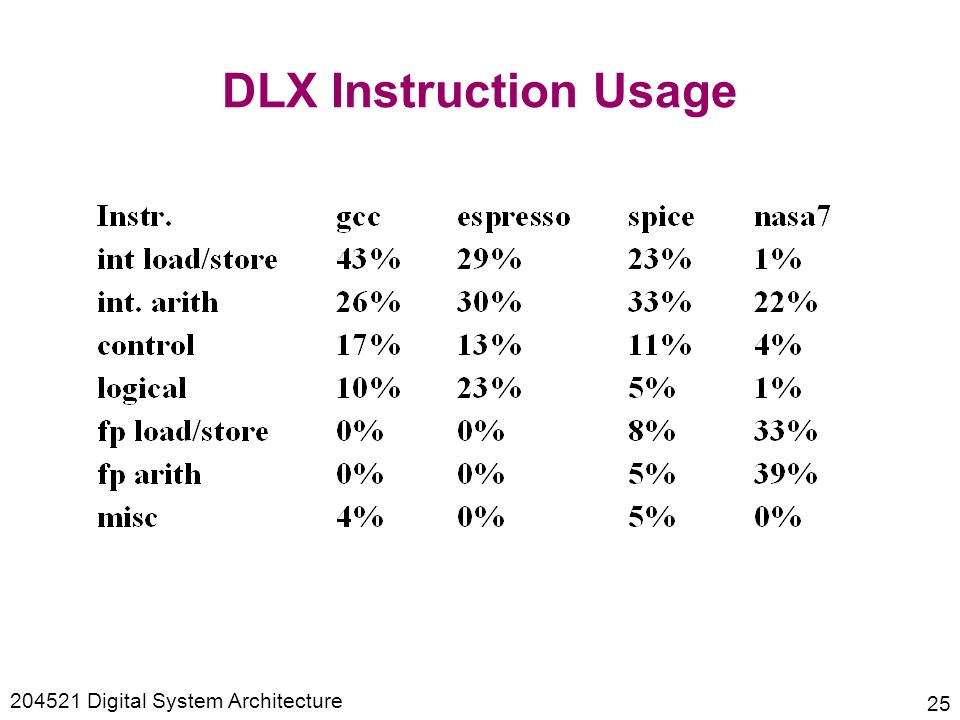 DLX Instruction Usage

| Instr. | gcc | espresso | spice | nasa7 |
|---|---|---|---|---|
| int load/store | 43% | 29% | 23% | 1% |
| int. arith | 26% | 30% | 33% | 22% |
| control | 17% | 13% | 11% | 4% |
| logical | 10% | 23% | 5% | 1% |
| fp load/store | 0% | 0% | 8% | 33% |
| fp arith | 0% | 0% | 5% | 39% |
| misc | 4% | 0% | 5% | 0% |

204521 Digital System Architecture

25